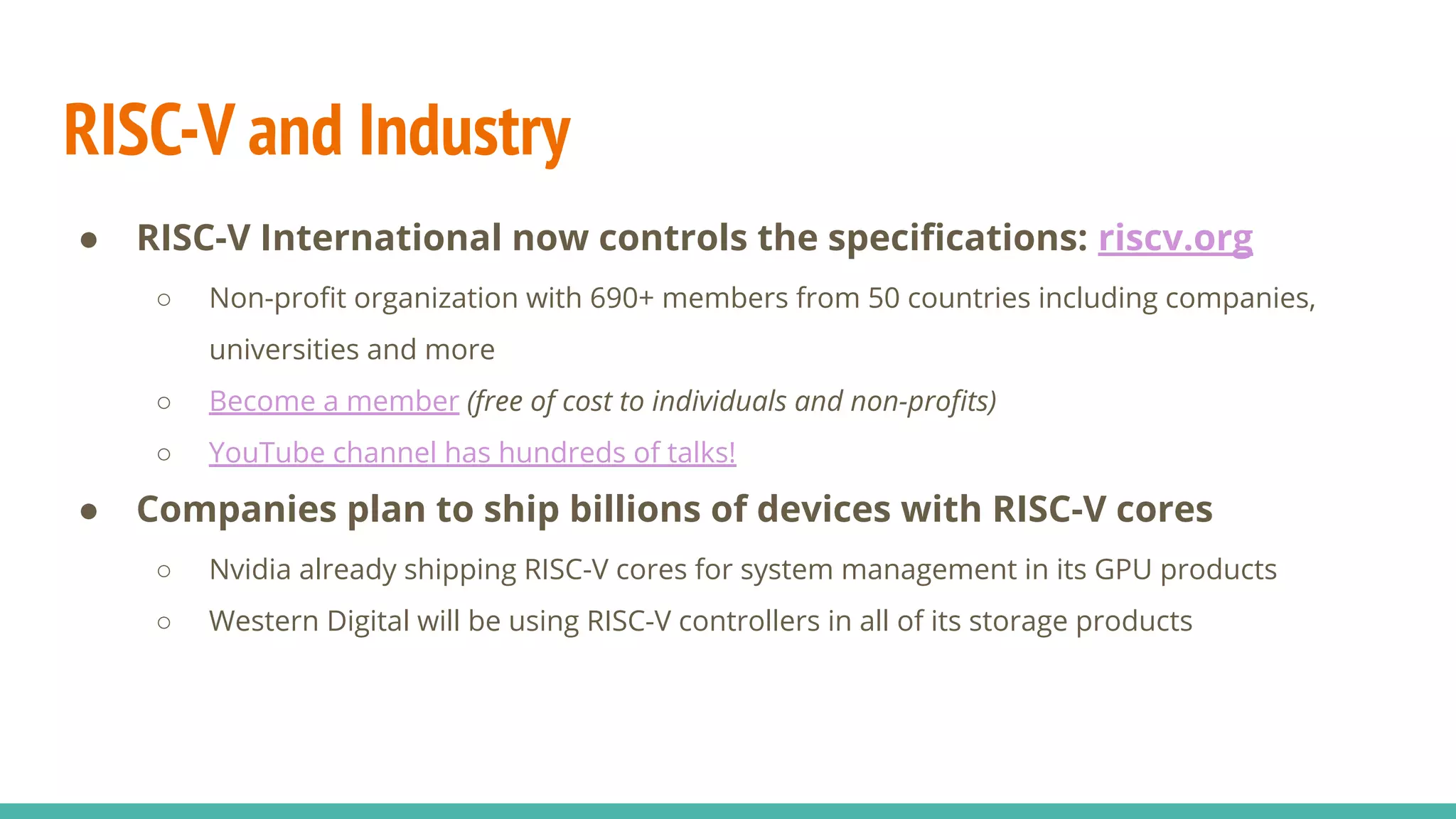 RISC-V and Industry

● RISC-V International now controls the specifications: riscv.org

○ Non-profit organization with 690+ members from 50 countries including companies, universities and more

○ Become a member (free of cost to individuals and non-profits)

○ YouTube channel has hundreds of talks!

● Companies plan to ship billions of devices with RISC-V cores

○ Nvidia already shipping RISC-V cores for system management in its GPU products

○ Western Digital will be using RISC-V controllers in all of its storage products